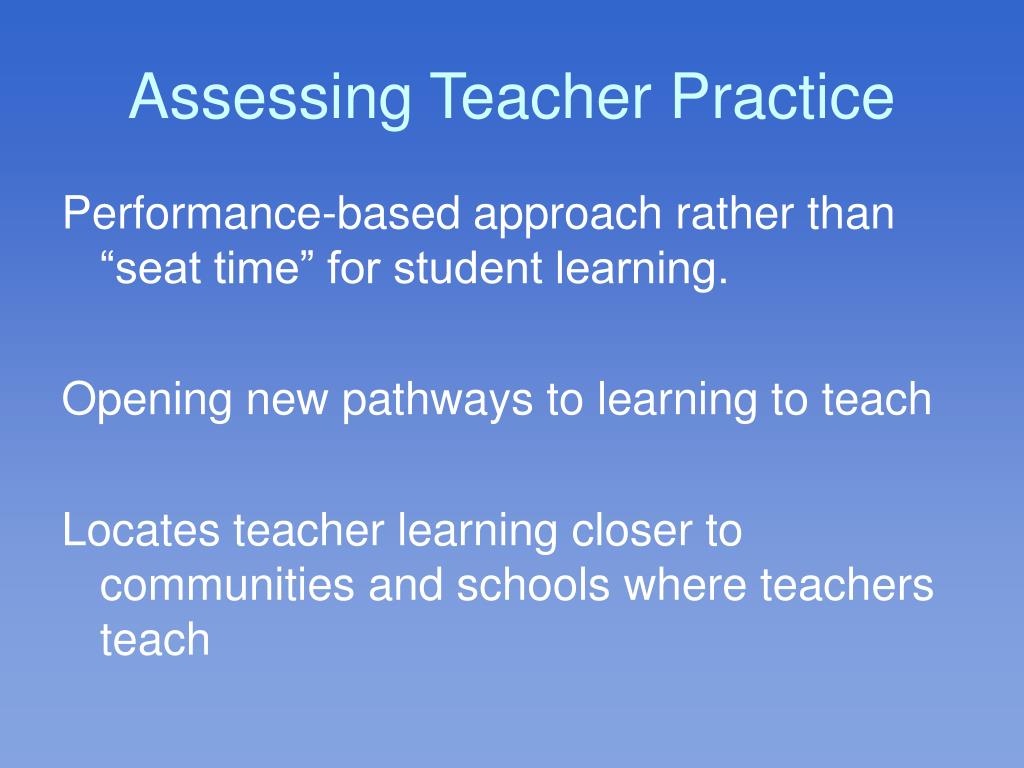 Assessing Teacher Practice

Performance-based approach rather than “seat time” for student learning.

Opening new pathways to learning to teach

Locates teacher learning closer to communities and schools where teachers teach